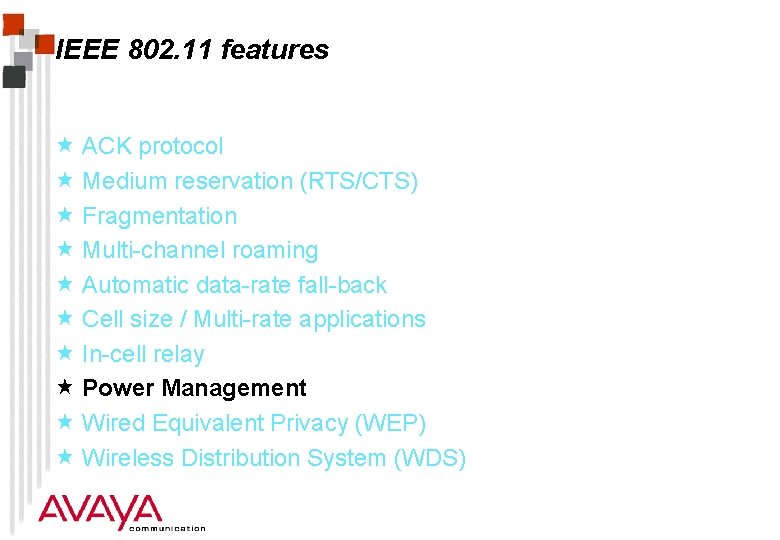 IEEE 802.11 features

★ ACK protocol
★ Medium reservation (RTS/CTS)
★ Fragmentation
★ Multi-channel roaming
★ Automatic data-rate fall-back
★ Cell size / Multi-rate applications
★ In-cell relay
★ Power Management
★ Wired Equivalent Privacy (WEP)
★ Wireless Distribution System (WDS)

AVAYA
communication